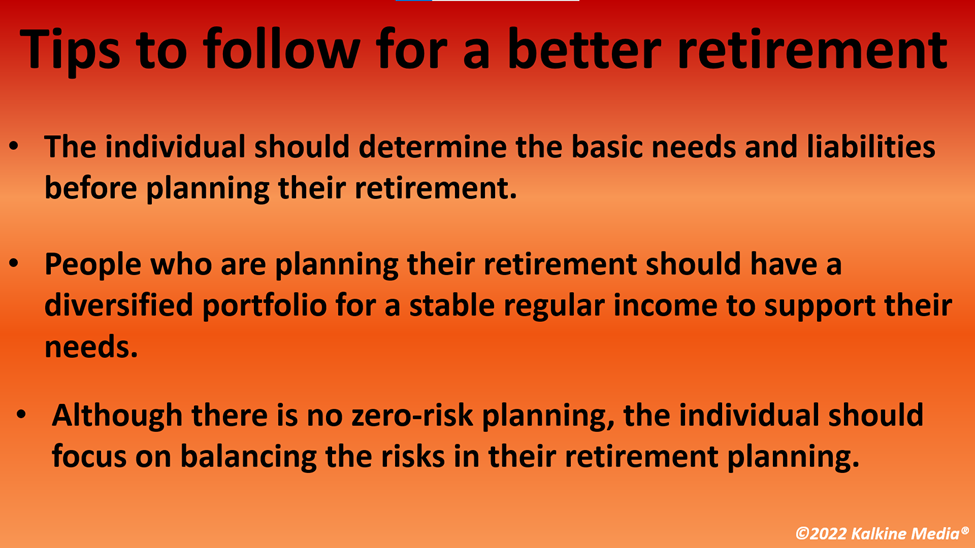 Tips to follow for a better retirement

• The individual should determine the basic needs and liabilities before planning their retirement.

• People who are planning their retirement should have a diversified portfolio for a stable regular income to support their needs.

• Although there is no zero-risk planning, the individual should focus on balancing the risks in their retirement planning.

©2022 Kalkine Media®